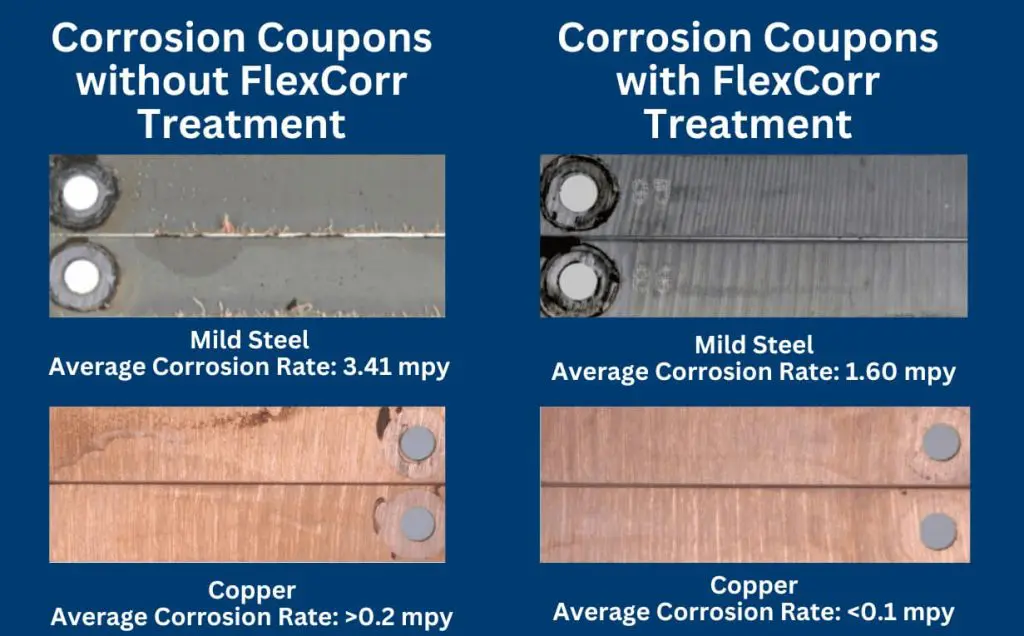 Corrosion Coupons without FlexCorr Treatment

Mild Steel
Average Corrosion Rate: 3.41 mpy

Copper
Average Corrosion Rate: >0.2 mpy

Corrosion Coupons with FlexCorr Treatment

Mild Steel
Average Corrosion Rate: 1.60 mpy

Copper
Average Corrosion Rate: <0.1 mpy